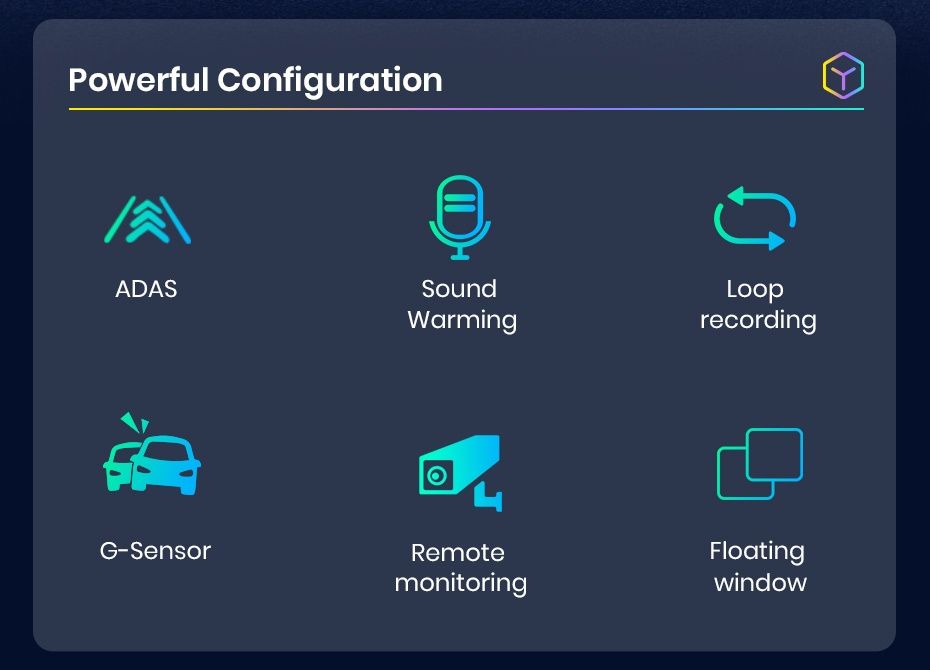 Powerful Configuration

ADAS

Sound Warming

Loop recording

G-Sensor

Remote monitoring

Floating window